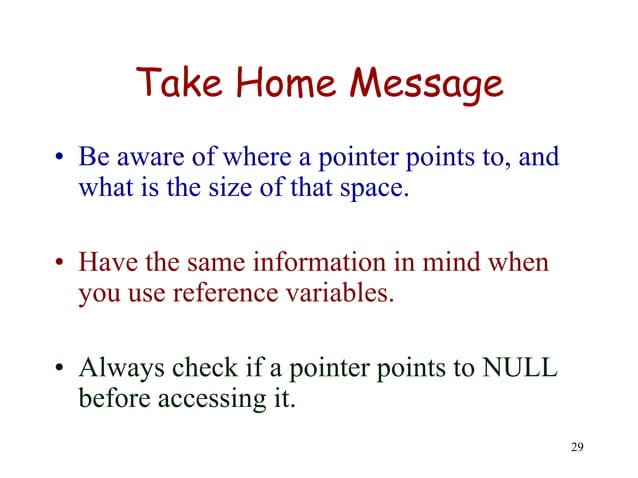 Take Home Message

• Be aware of where a pointer points to, and what is the size of that space.

• Have the same information in mind when you use reference variables.

• Always check if a pointer points to NULL before accessing it.

29